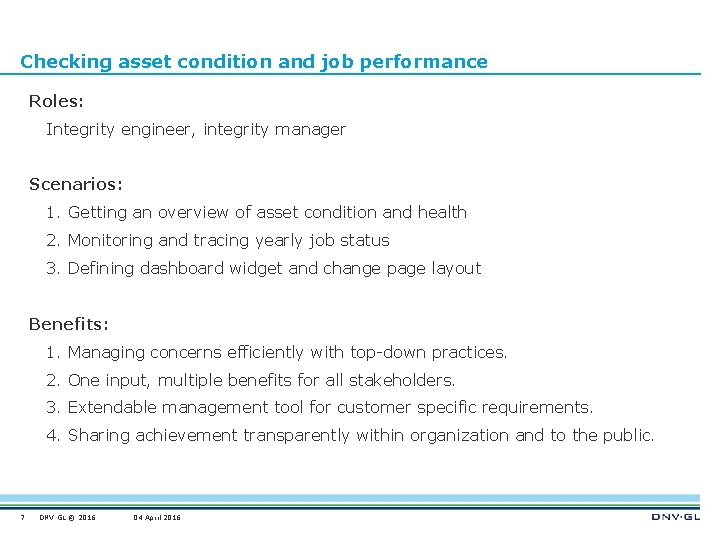 Checking asset condition and job performance

Roles:

Integrity engineer, integrity manager

Scenarios:

1. Getting an overview of asset condition and health
2. Monitoring and tracing yearly job status
3. Defining dashboard widget and change page layout

Benefits:

1. Managing concerns efficiently with top-down practices.
2. One input, multiple benefits for all stakeholders.
3. Extendable management tool for customer specific requirements.
4. Sharing achievement transparently within organization and to the public.

7 DNV GL © 2016 04 April 2016

DNV·GL